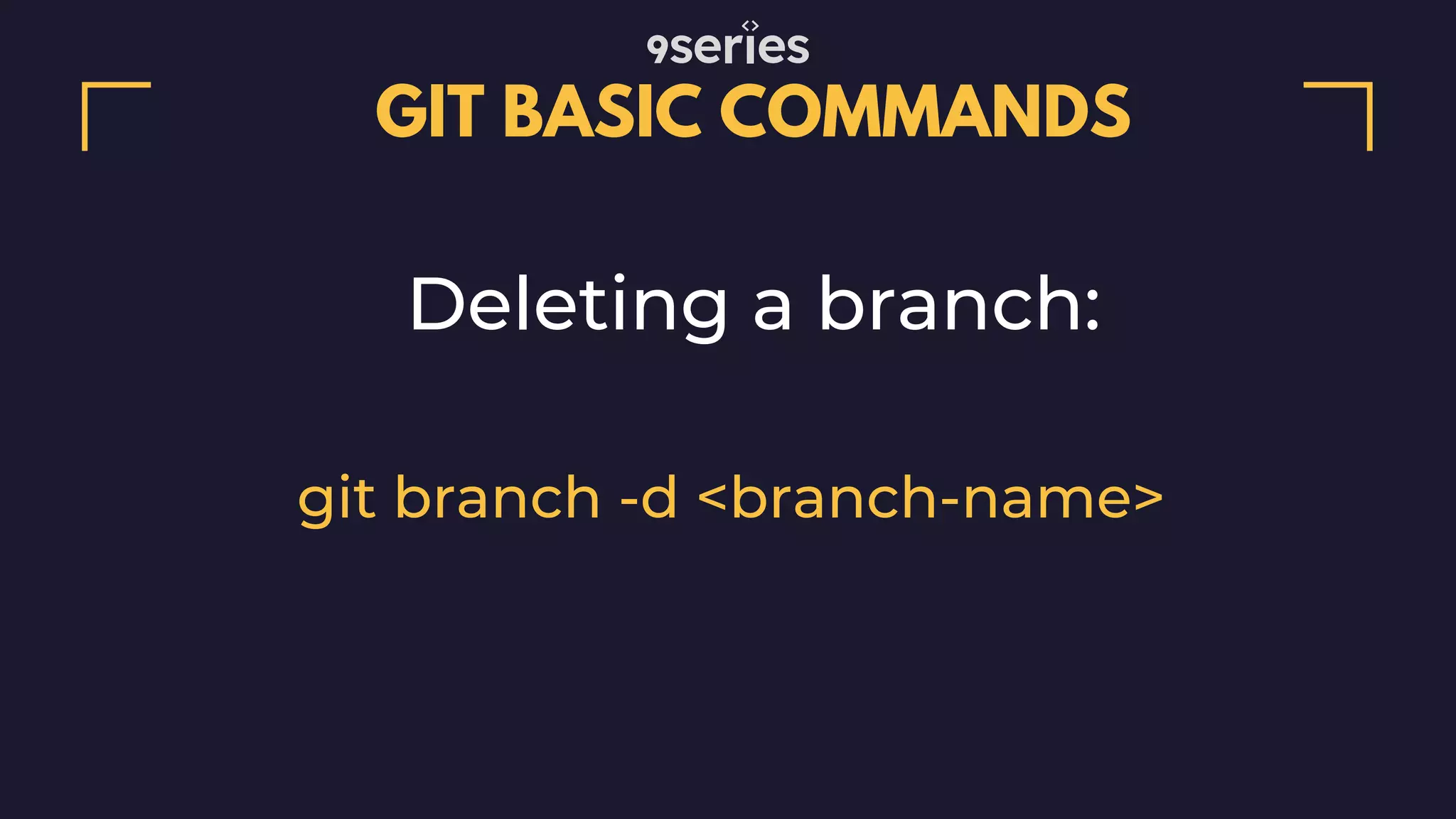 9series

GIT BASIC COMMANDS

Deleting a branch:

git branch -d <branch-name>